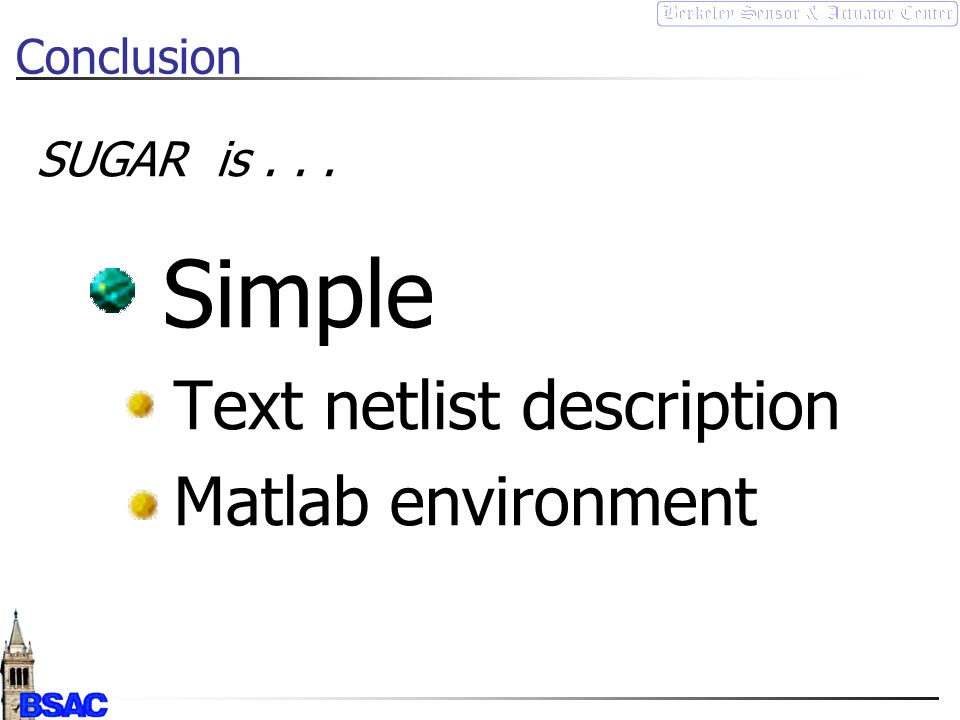 Berkeley Sensor & Actuator Center

Conclusion

SUGAR is . . .

Simple

Text netlist description

Matlab environment

BSAC